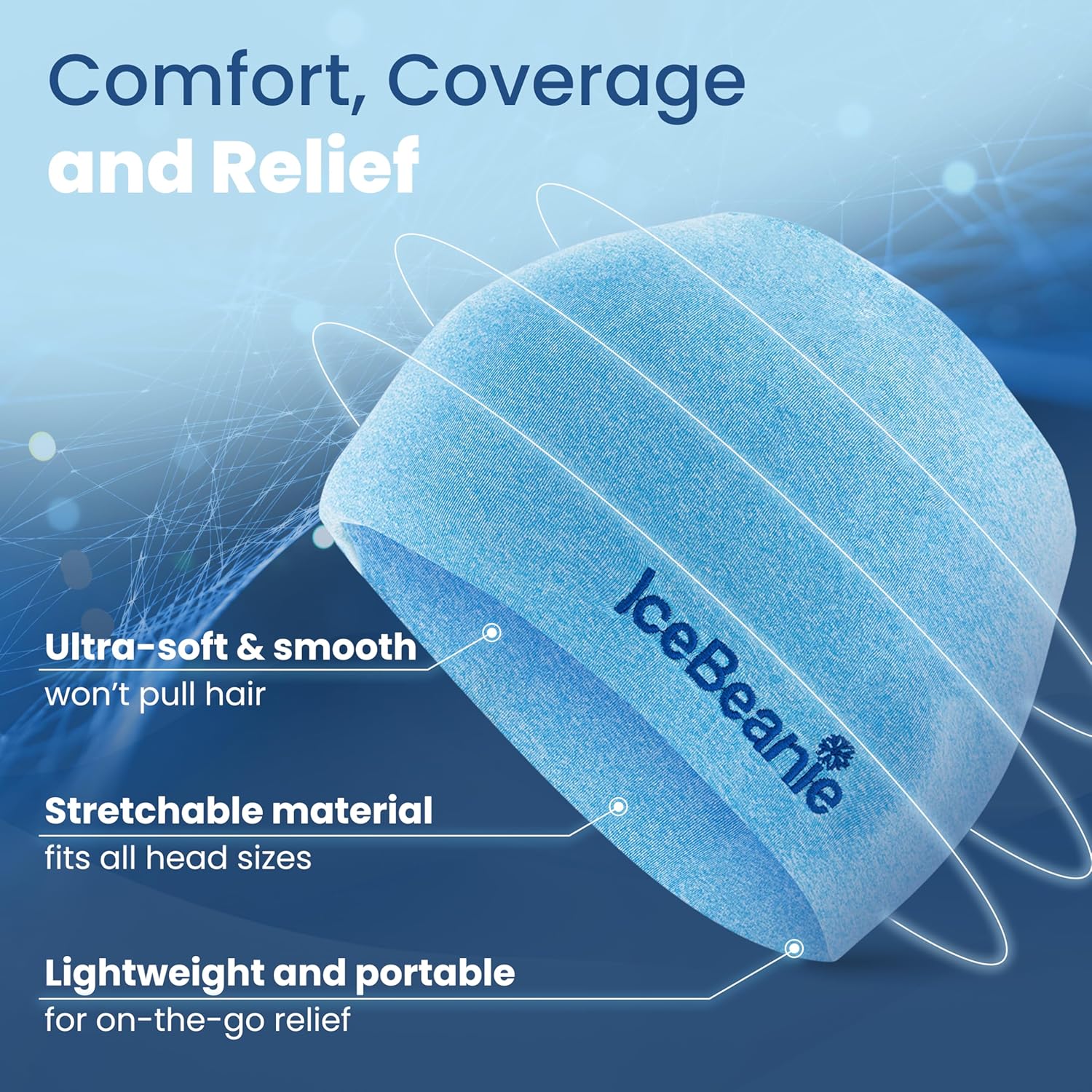 Comfort, Coverage
and Relief

IceBeanie

Ultra-soft & smooth
won't pull hair

Stretchable material
fits all head sizes

Lightweight and portable
for on-the-go relief